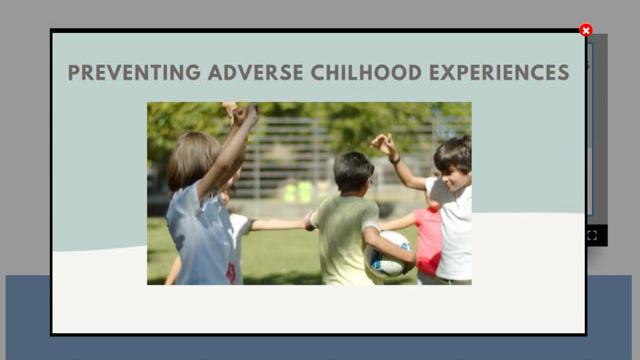 PREVENTING ADVERSE CHILHOOD EXPERIENCES